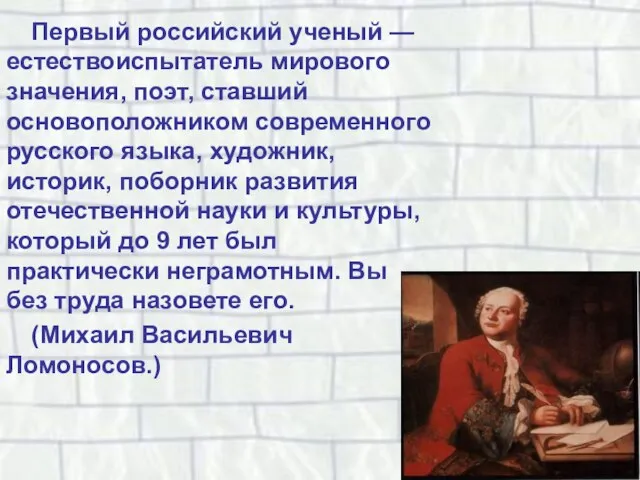 Первый российский ученый — естествоиспытатель мирового значения, поэт, ставший основоположником современного русского языка, художник, историк, поборник развития отечественной науки и культуры, который до 9 лет был практически неграмотным. Вы без труда назовете его.

(Михаил Васильевич Ломоносов.)